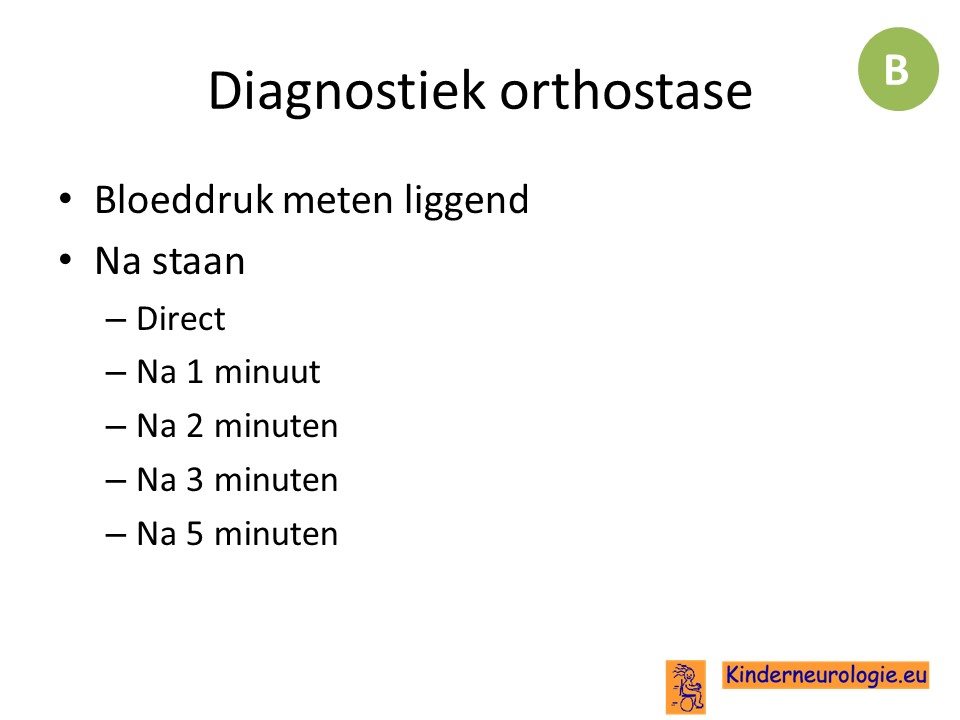 B

Diagnostiek orthostase

• Bloeddruk meten liggend
• Na staan
  – Direct
  – Na 1 minuut
  – Na 2 minuten
  – Na 3 minuten
  – Na 5 minuten

Kinderneurologie.eu